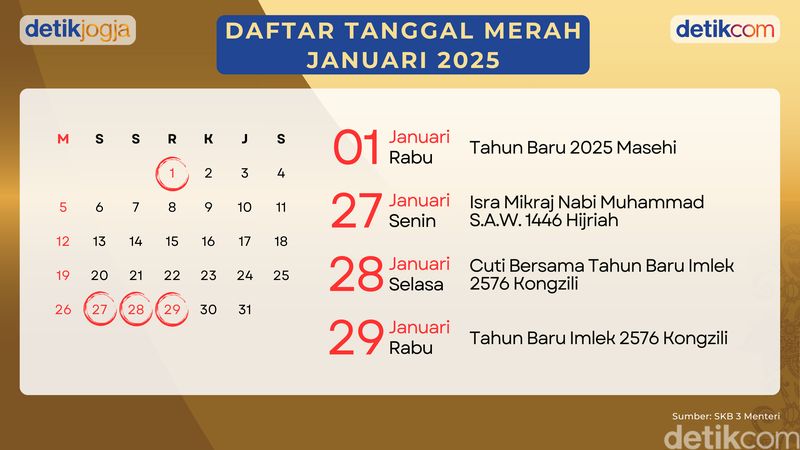 detikjogja

DAFTAR TANGGAL MERAH JANUARI 2025

detikcom

| M | S | S | R | K | J | S |
|---|---|---|---|---|---|---|
| | | | 1 | 2 | 3 | 4 |
| 5 | 6 | 7 | 8 | 9 | 10 | 11 |
| 12 | 13 | 14 | 15 | 16 | 17 | 18 |
| 19 | 20 | 21 | 22 | 23 | 24 | 25 |
| 26 | 27 | 28 | 29 | 30 | 31 | |

01 Januari Rabu
Tahun Baru 2025 Masehi

27 Januari Senin
Isra Mikraj Nabi Muhammad S.A.W. 1446 Hijriah

28 Januari Selasa
Cuti Bersama Tahun Baru Imlek 2576 Kongzili

29 Januari Rabu
Tahun Baru Imlek 2576 Kongzili

Sumber: SKB 3 Menteri

detikcom